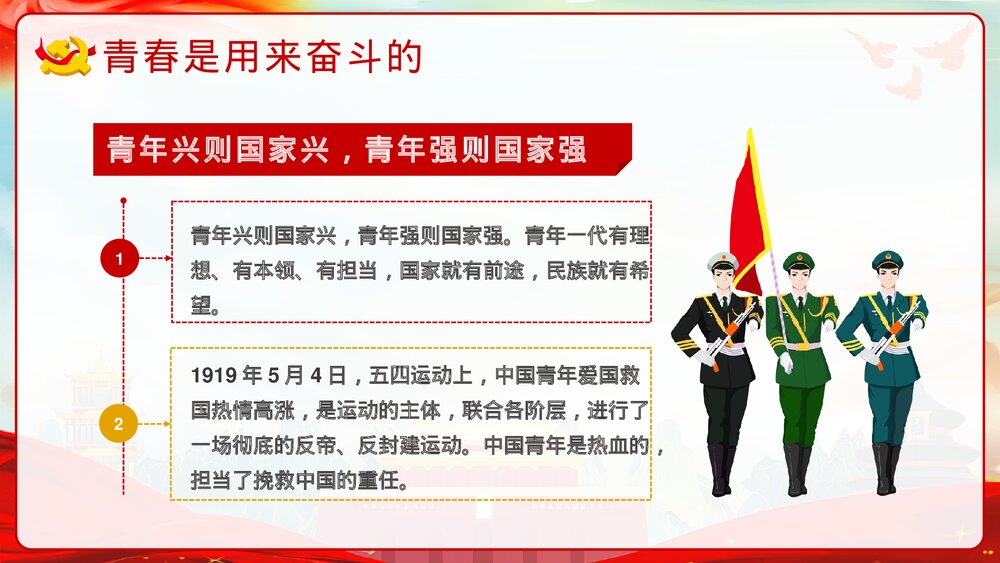 青春是用来奋斗的

青年兴则国家兴，青年强则国家强

1

青年兴则国家兴，青年强则国家强。青年一代有理想、有本领、有担当，国家就有前途，民族就有希望。

2

1919 年 5 月 4 日，五四运动上，中国青年爱国救国热情高涨，是运动的主体，联合各阶层，进行了一场彻底的反帝、反封建运动。中国青年是热血的，担当了挽救中国的重任。